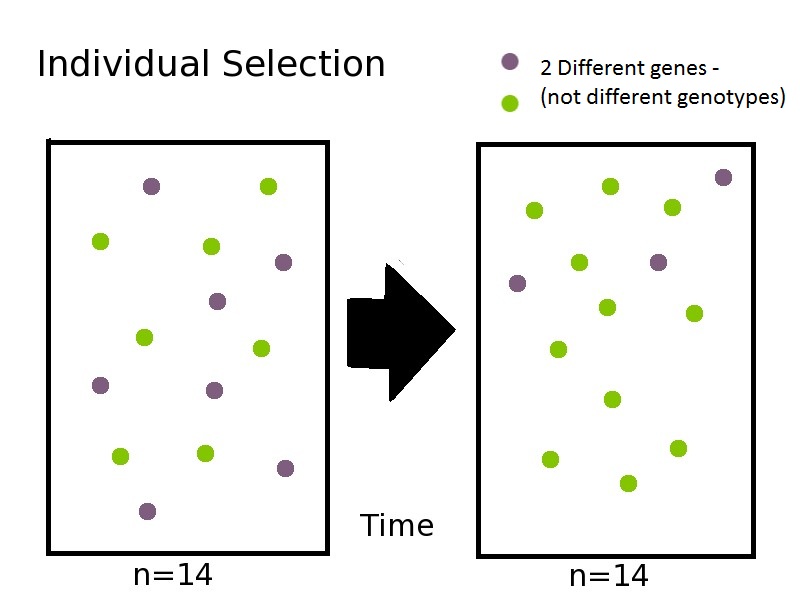 Individual Selection

2 Different genes -
(not different genotypes)

Time

n=14

n=14